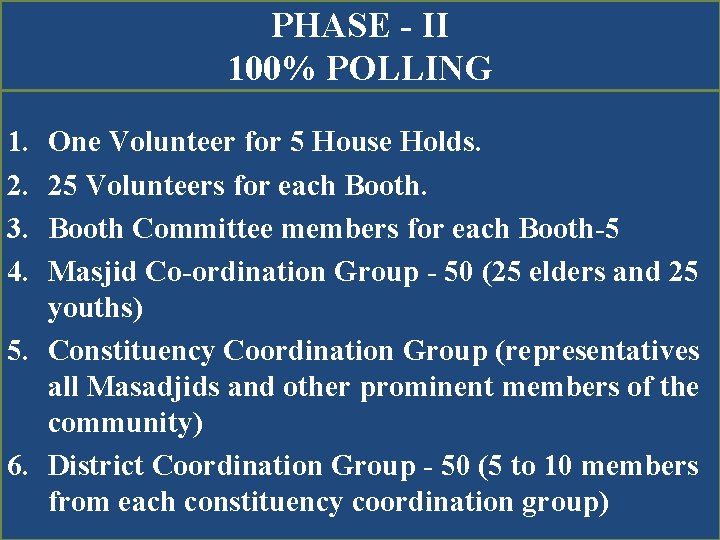 PHASE - II
100% POLLING

1. One Volunteer for 5 House Holds.
2. 25 Volunteers for each Booth.
3. Booth Committee members for each Booth-5
4. Masjid Co-ordination Group - 50 (25 elders and 25 youths)
5. Constituency Coordination Group (representatives all Masadjids and other prominent members of the community)
6. District Coordination Group - 50 (5 to 10 members from each constituency coordination group)